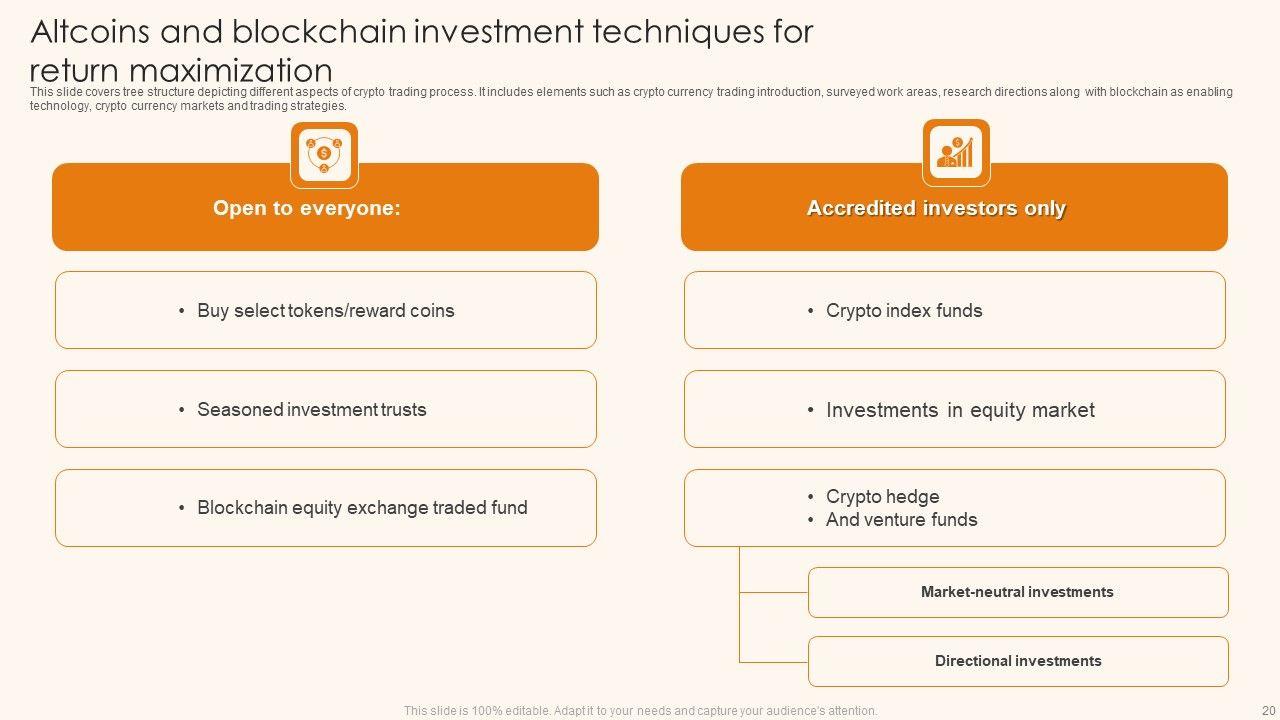 Altcoins and blockchain investment techniques for return maximization

This slide covers tree structure depicting different aspects of crypto trading process. It includes elements such as crypto currency trading introduction, surveyed work areas, research directions along with blockchain as enabling technology, crypto currency markets and trading strategies.

Open to everyone:

• Buy select tokens/reward coins

• Seasoned investment trusts

• Blockchain equity exchange traded fund

Accredited investors only

• Crypto index funds

• Investments in equity market

• Crypto hedge
• And venture funds

Market-neutral investments

Directional investments

This slide is 100% editable. Adapt it to your needs and capture your audience's attention.

20